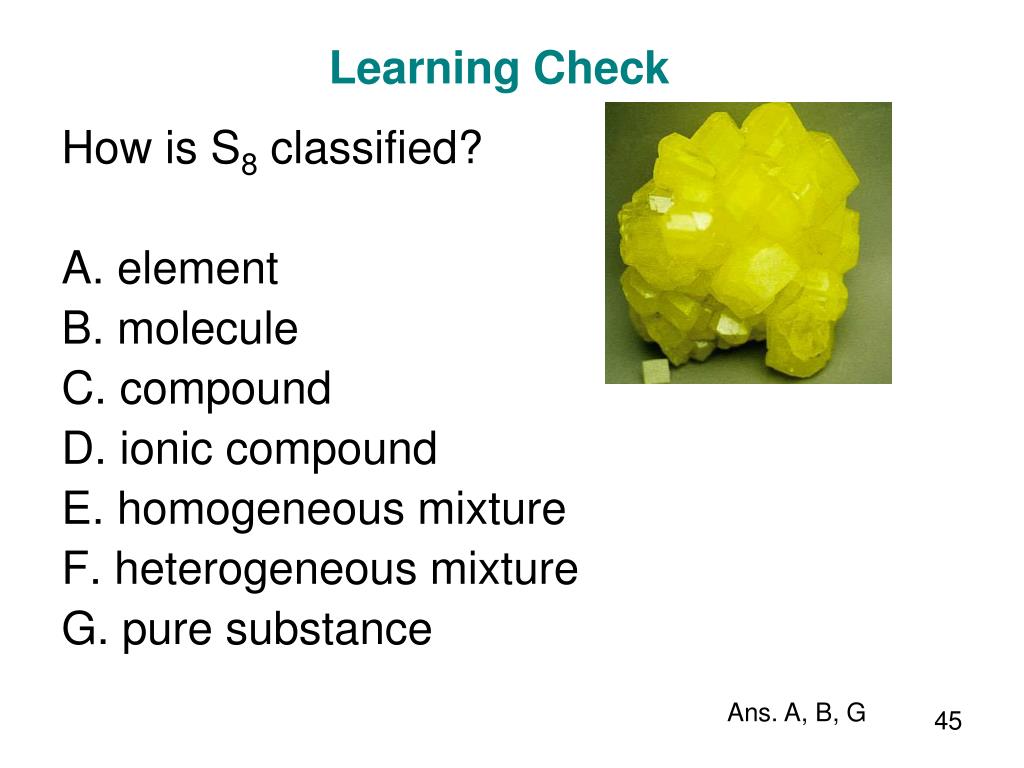 Learning Check

How is $S_8$ classified?

A. element
B. molecule
C. compound
D. ionic compound
E. homogeneous mixture
F. heterogeneous mixture
G. pure substance

Ans. A, B, G

45